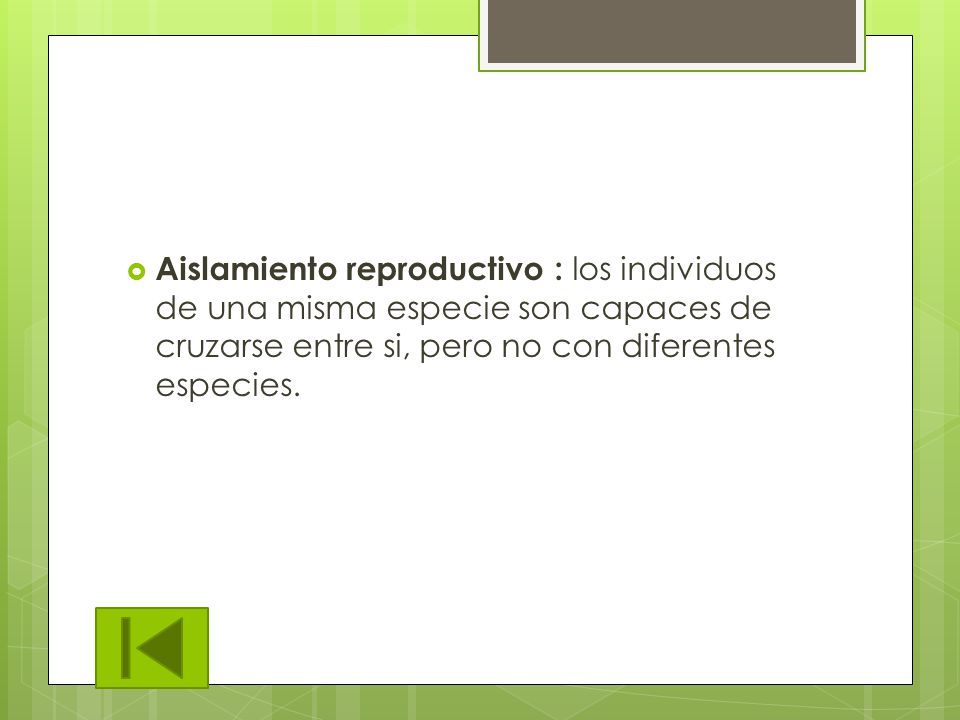 Aislamiento reproductivo : los individuos de una misma especie son capaces de cruzarse entre si, pero no con diferentes especies.